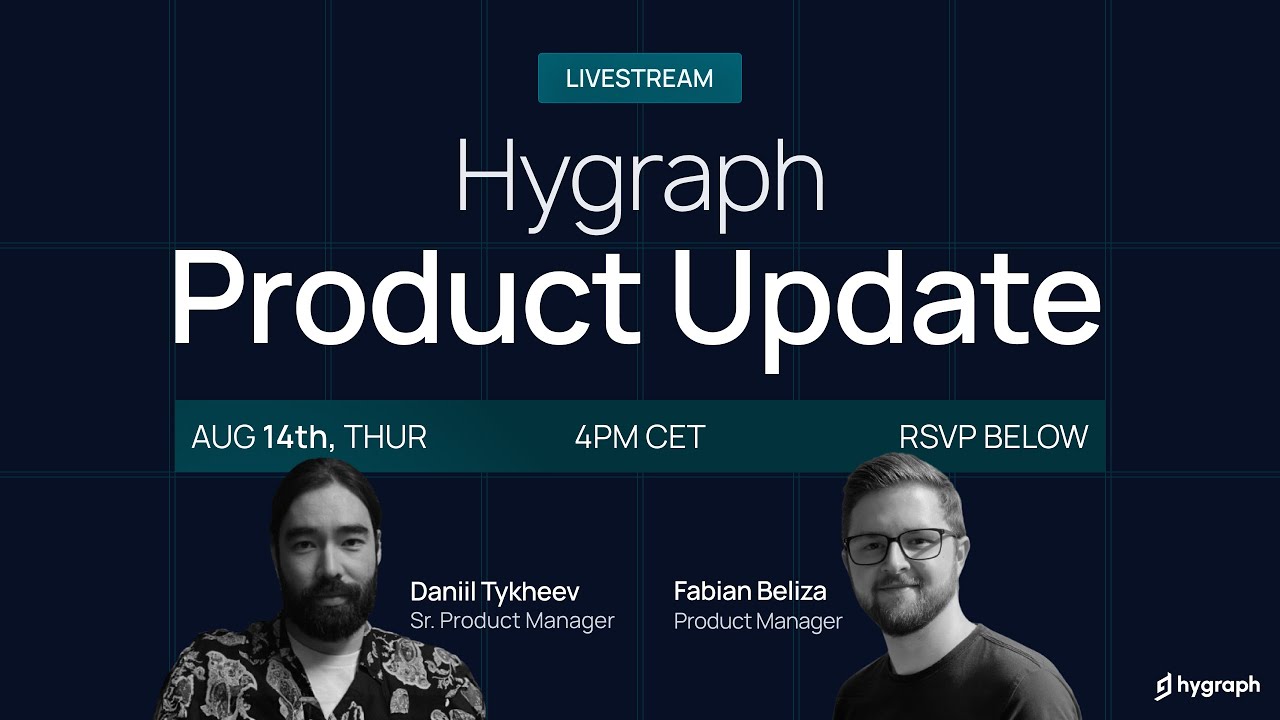 LIVESTREAM

Hygraph
Product Update

AUG 14th, THUR

4PM CET

RSVP BELOW

Daniil Tykheev
Sr. Product Manager

Fabian Beliza
Product Manager

hygraph